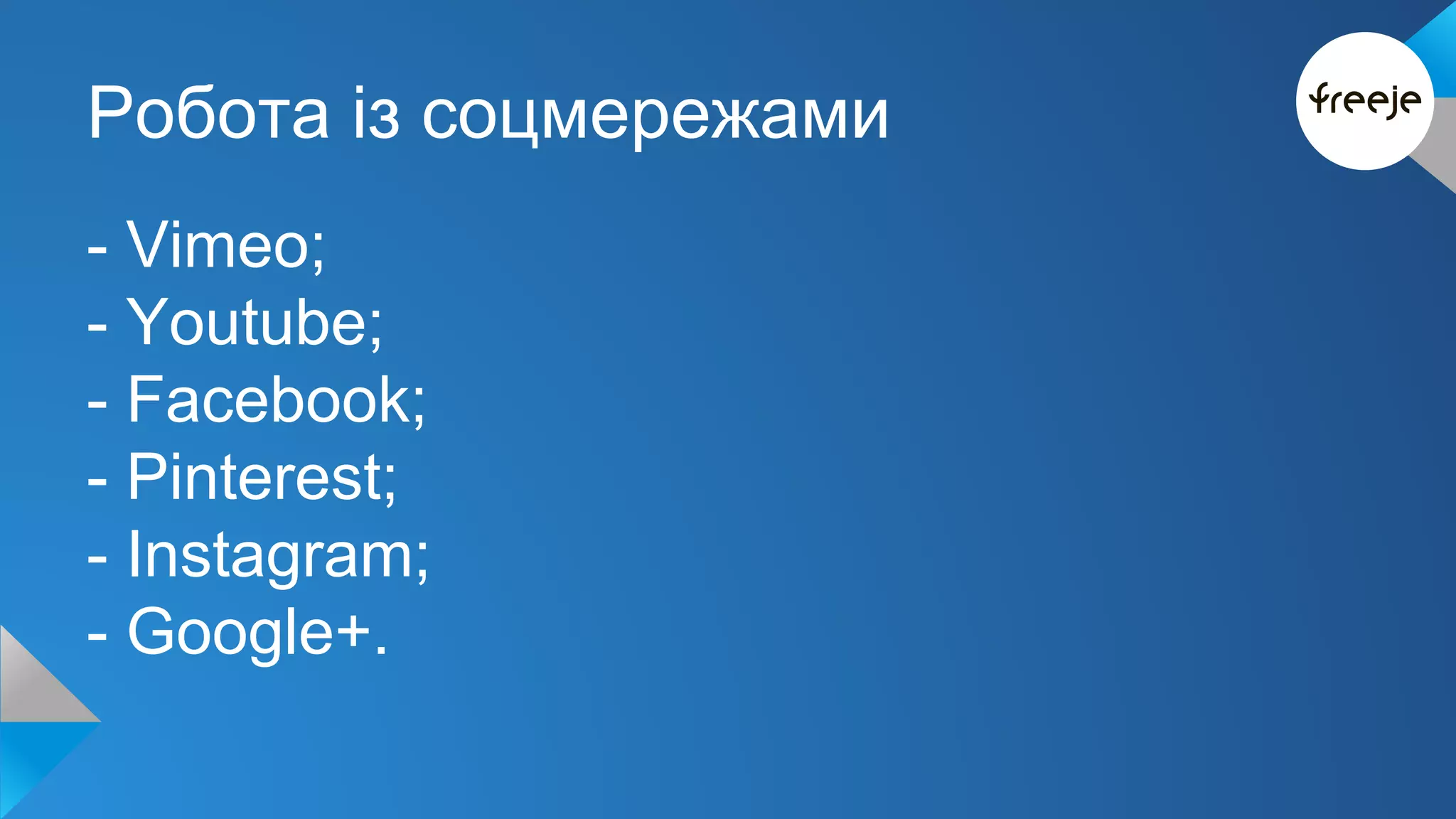 Робота із соцмережами

freeje

- Vimeo;
- Youtube;
- Facebook;
- Pinterest;
- Instagram;
- Google+.